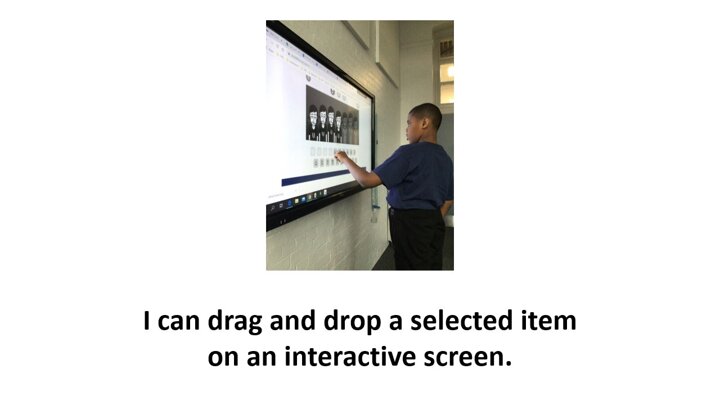 I can drag and drop a selected item on an interactive screen.